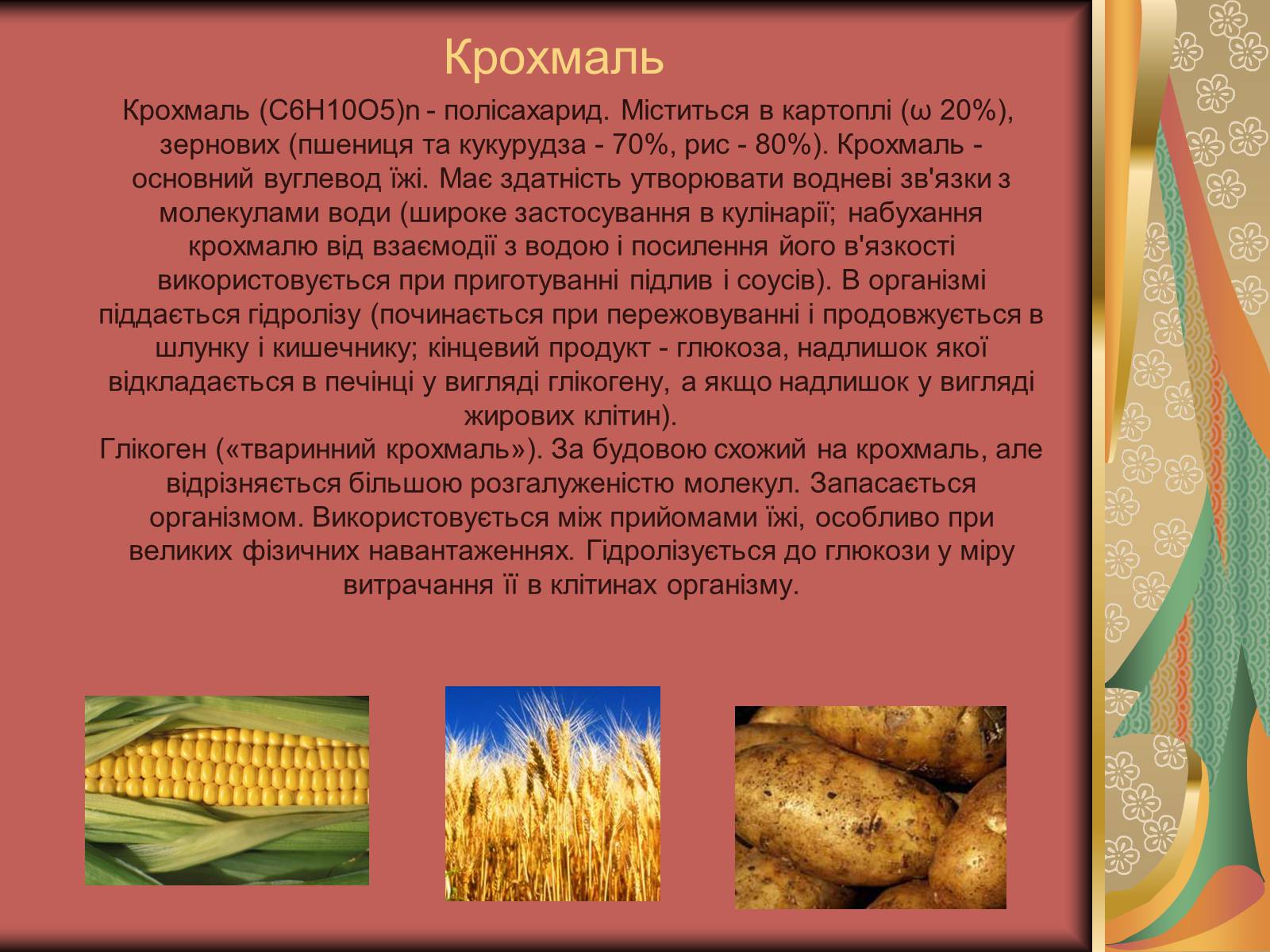 Крохмаль

Крохмаль (C6H10O5)n - полісахарид. Міститься в картоплі (ω 20%), зернових (пшениця та кукурудза - 70%, рис - 80%). Крохмаль - основний вуглевод їжі. Має здатність утворювати водневі зв'язки з молекулами води (широке застосування в кулінарії; набухання крохмалю від взаємодії з водою і посилення його в'язкості використовується при приготуванні підлив і соусів). В організмі піддається гідролізу (починається при пережовуванні і продовжується в шлунку і кишечнику; кінцевий продукт - глюкоза, надлишок якої відкладається в печінці у вигляді глікогену, а якщо надлишок у вигляді жирових клітин).
Глікоген («тваринний крохмаль»). За будовою схожий на крохмаль, але відрізняється більшою розгалуженістю молекул. Запасається організмом. Використовується між прийомами їжі, особливо при великих фізичних навантаженнях. Гідролізується до глюкози у міру витрачання її в клітинах організму.